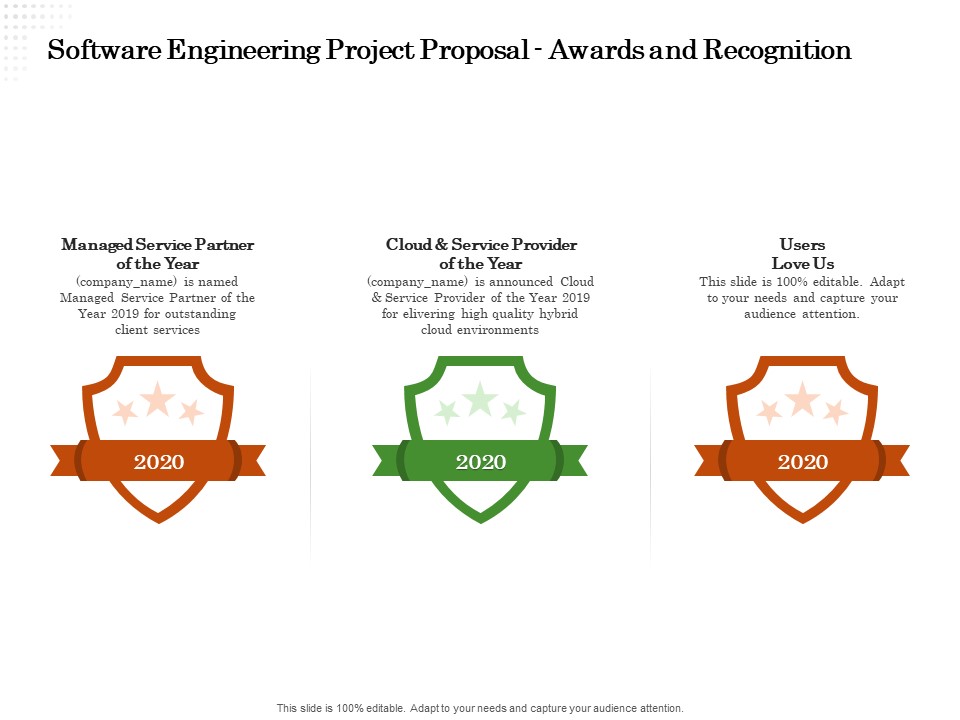 Software Engineering Project Proposal - Awards and Recognition

Managed Service Partner of the Year
(company_name) is named Managed Service Partner of the Year 2019 for outstanding client services

2020

Cloud & Service Provider of the Year
(company_name) is announced Cloud & Service Provider of the Year 2019 for elivering high quality hybrid cloud environments

2020

Users Love Us
This slide is 100% editable. Adapt to your needs and capture your audience attention.

2020

This slide is 100% editable. Adapt to your needs and capture your audience attention.